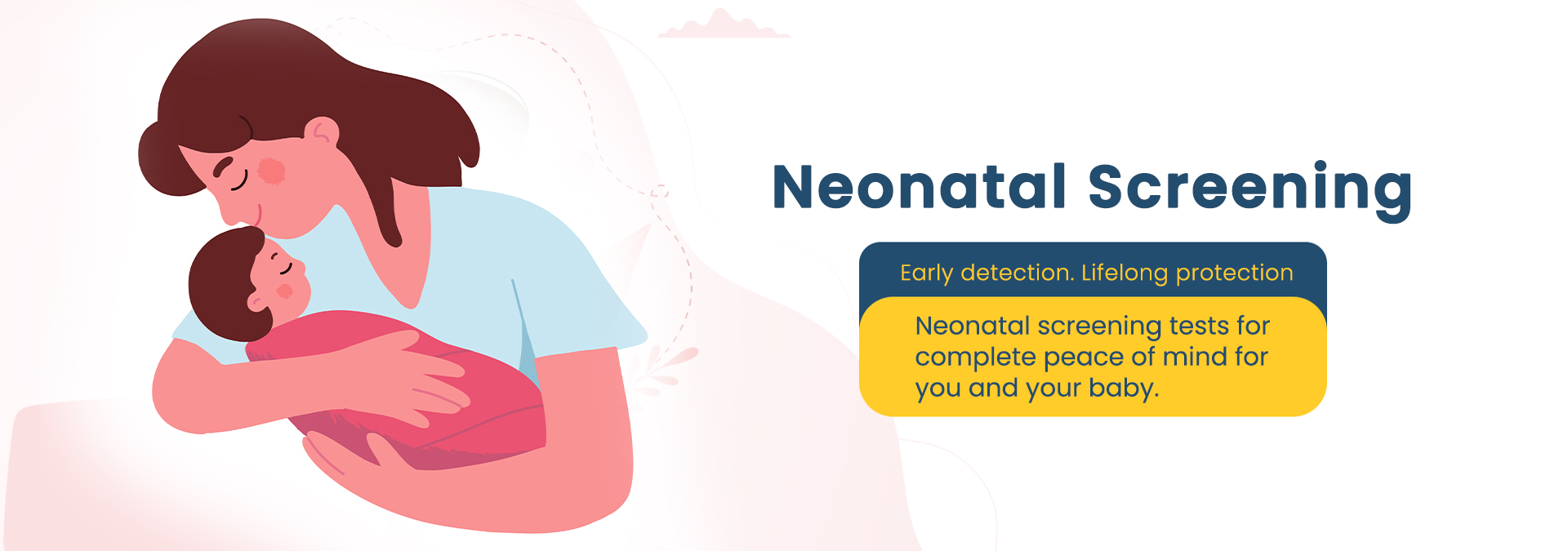 Neonatal Screening

Early detection. Lifelong protection

Neonatal screening tests for complete peace of mind for you and your baby.